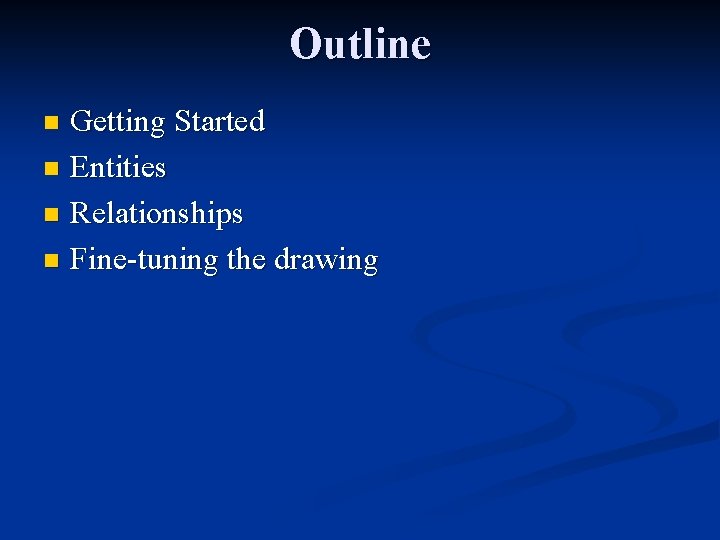 Outline

- Getting Started
- Entities
- Relationships
- Fine-tuning the drawing